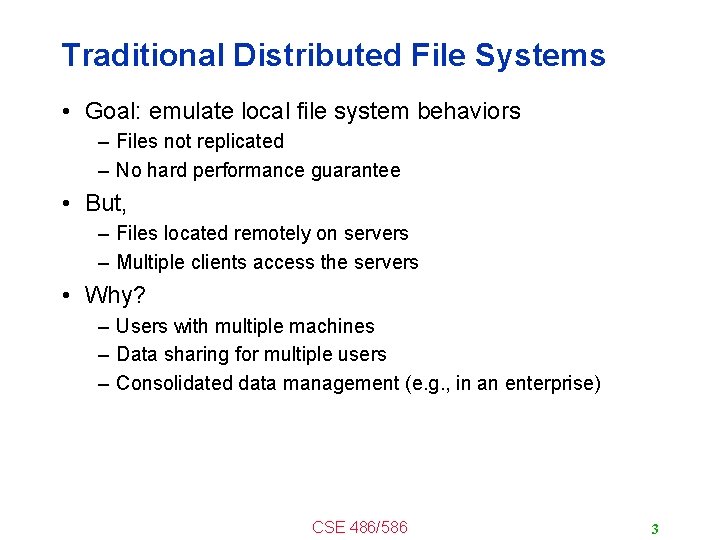 Traditional Distributed File Systems

• Goal: emulate local file system behaviors
– Files not replicated
– No hard performance guarantee

• But,
– Files located remotely on servers
– Multiple clients access the servers

• Why?
– Users with multiple machines
– Data sharing for multiple users
– Consolidated data management (e.g., in an enterprise)

CSE 486/586

3